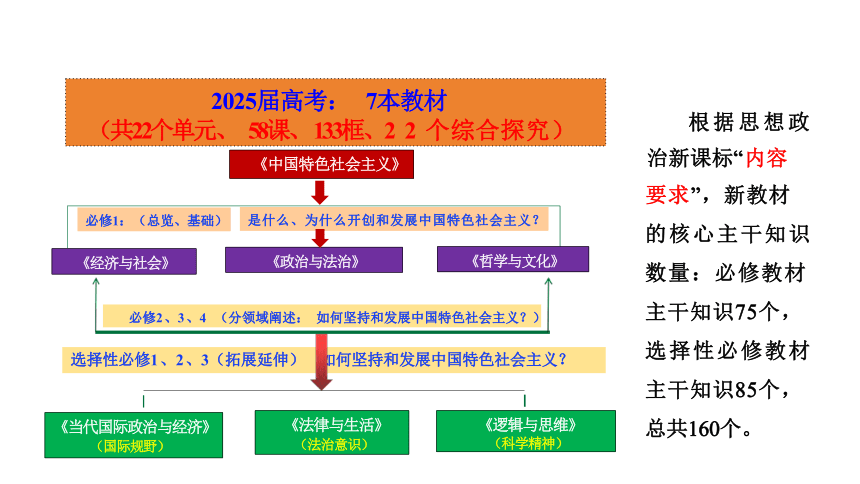 2025届高考： 7本教材
（共22个单元、 58课、133框、2 2 个综合探究）

《中国特色社会主义》

必修1：（总览、基础） 是什么、为什么开创和发展中国特色社会主义？

《经济与社会》

《政治与法治》

《哲学与文化》

必修2、3、4 （分领域阐述： 如何坚持和发展中国特色社会主义？）

选择性必修1、2、3（拓展延伸） 如何坚持和发展中国特色社会主义？

《当代国际政治与经济》
（国际规野）

《法律与生活》
（法治意识）

《逻辑与思维》
（科学精神）

根据思想政治新课标“内容要求”，新教材的核心主干知识数量：必修教材主干知识75个，选择性必修教材主干知识85个，总共160个。